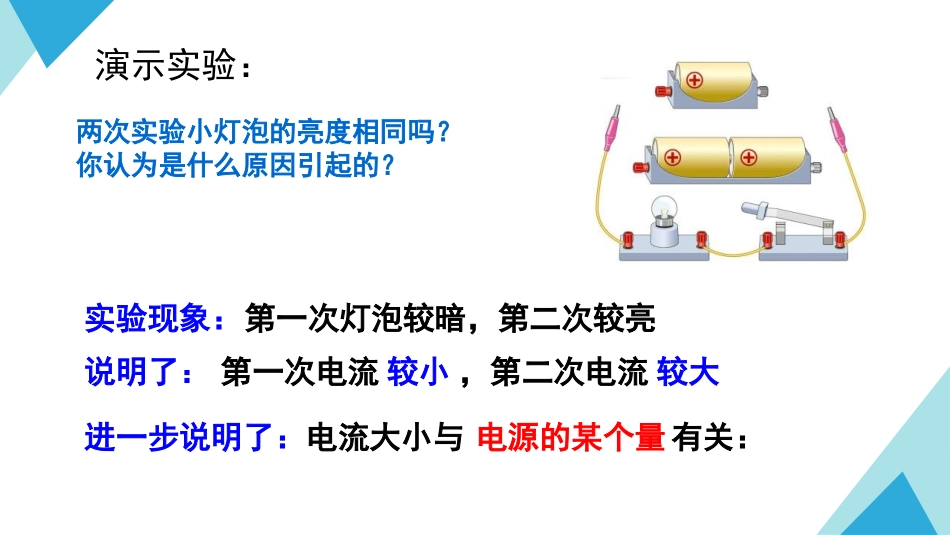 演示实验：

两次实验小灯泡的亮度相同吗？
你认为是什么原因引起的？

实验现象：第一次灯泡较暗，第二次较亮

说明了： 第一次电流 较小 ，第二次电流 较大

进一步说明了：电流大小与 电源的某个量 有关：